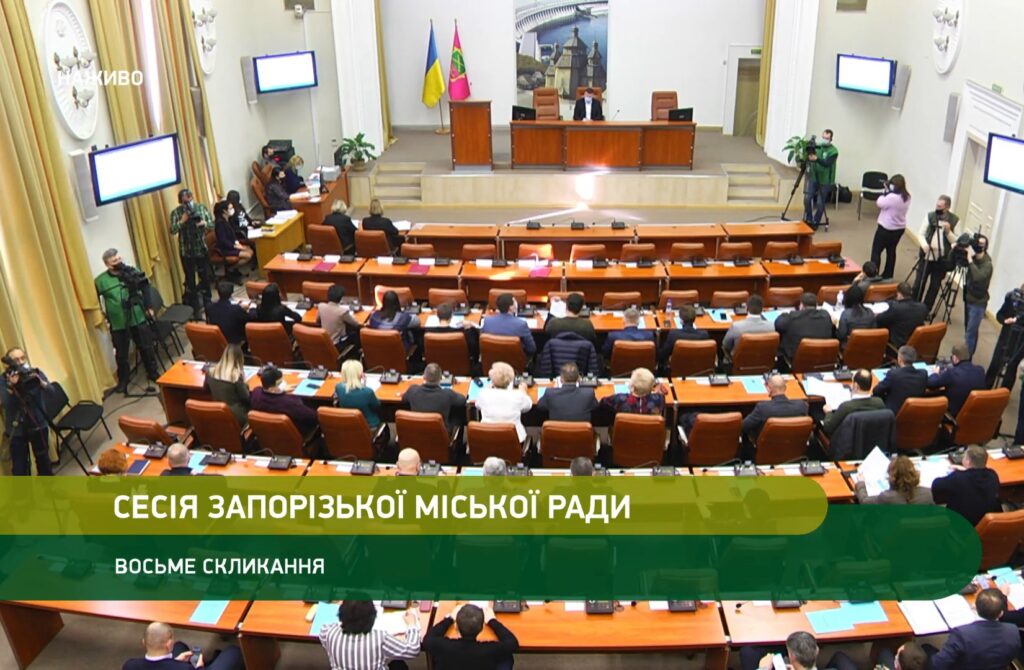 НАЖИВО

СЕСІЯ ЗАПОРІЗЬКОЇ МІСЬКОЇ РАДИ

ВОСЬМЕ СКЛИКАННЯ